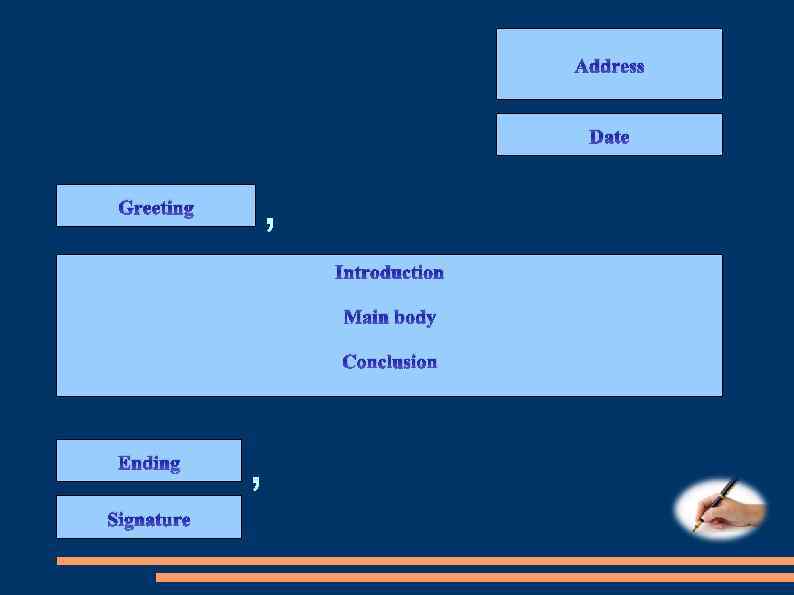 Address

Date

Greeting ,

Introduction

Main body

Conclusion

Ending ,

Signature